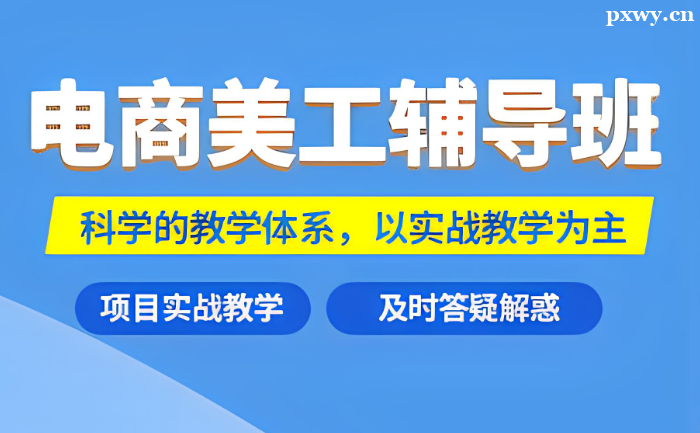 pxwy.cn

电商美工辅导班

科学的教学体系，以实战教学为主

项目实战教学

及时答疑解惑